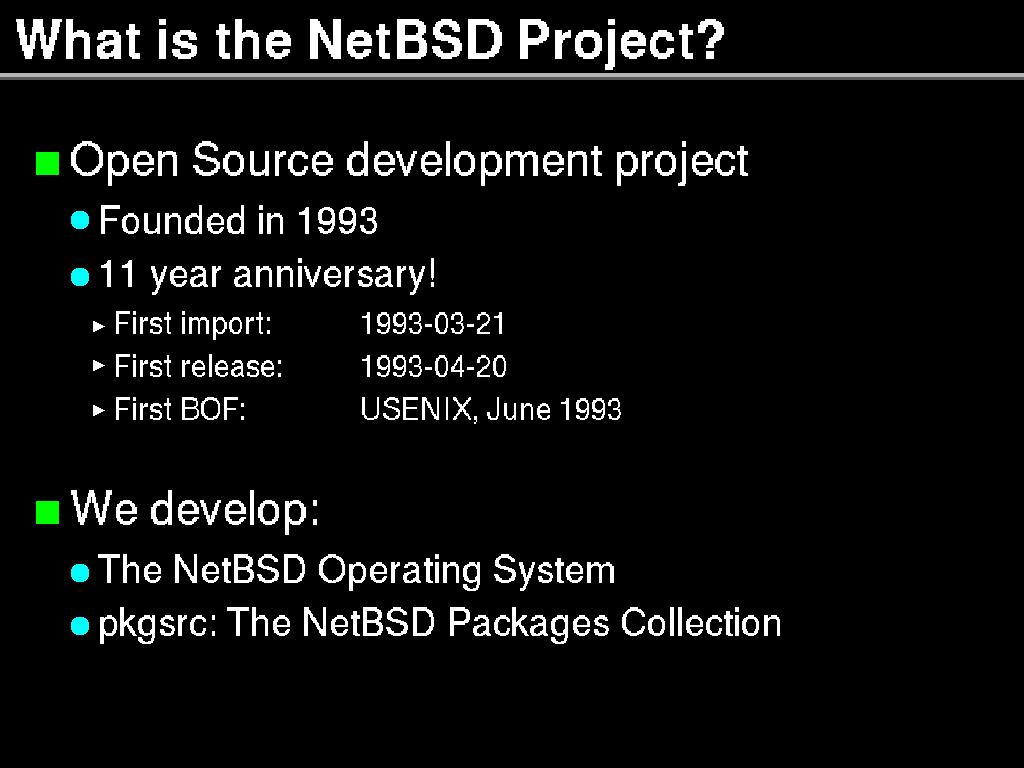 What is the NetBSD Project?

Open Source development project

Founded in 1993

11 year anniversary!

First import: 1993-03-21

First release: 1993-04-20

First BOF: USENIX, June 1993

We develop:

The NetBSD Operating System

pkgsrc: The NetBSD Packages Collection